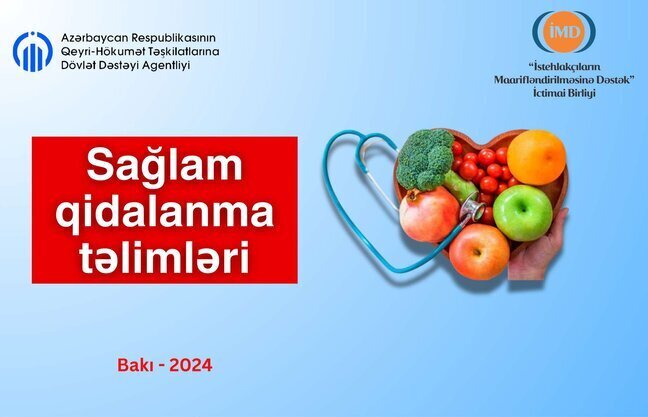 Azərbaycan Respublikasının Qeyri-Hökumət Təşkilatlarına Dövlət Dəstəyi Agentliyi

İMD

"İstehlakçıların Maarifləndirilməsinə Dəstək" İctimai Birliyi

Sağlam qidalanma təlimləri

Bakı - 2024